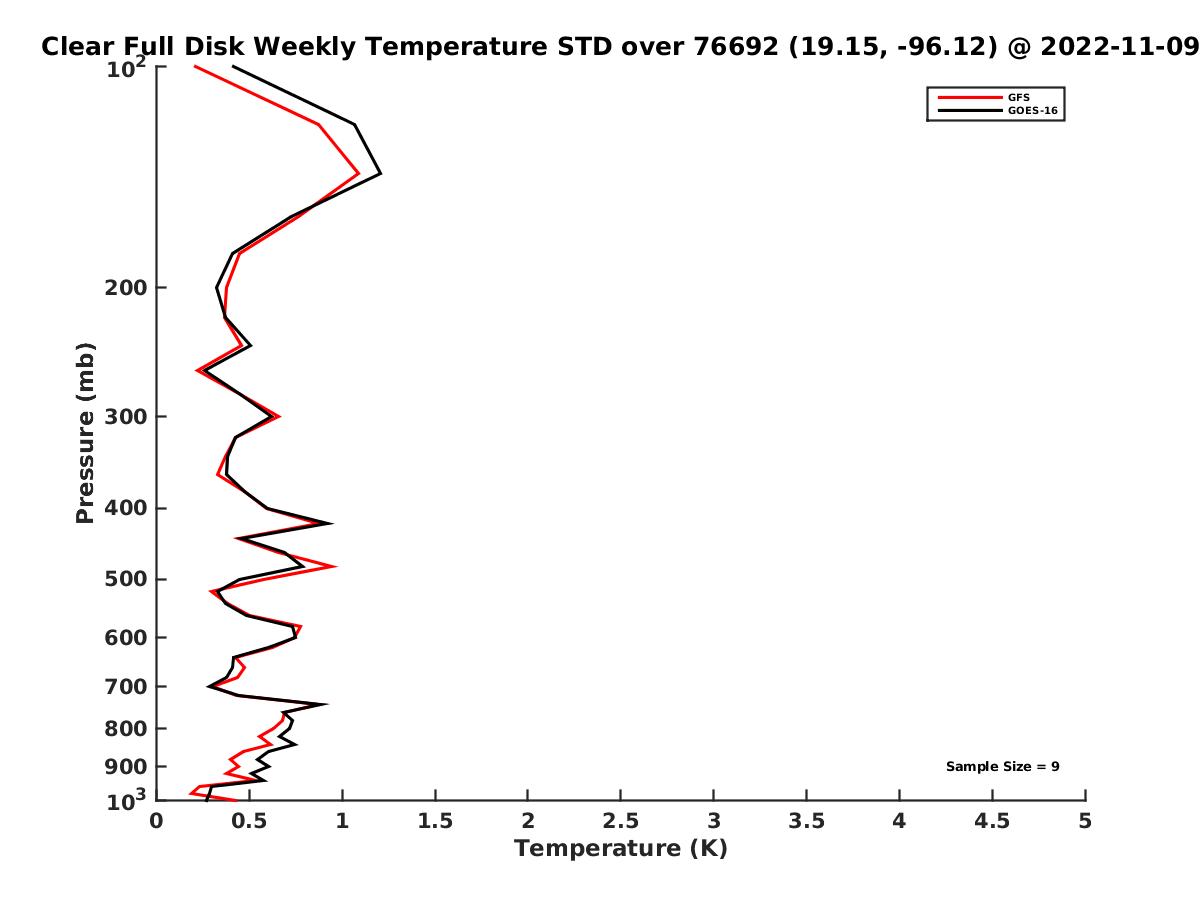 Clear Full Disk Weekly Temperature STD over 76692 (19.15, -96.12) @ 2022-11-09

GFS
GOES-16

Pressure (mb)

$10^2$
200
300
400
500
600
700
800
900
$10^3$

Sample Size = 9

0
0.5
1
1.5
2
2.5
3
3.5
4
4.5
5
Temperature (K)